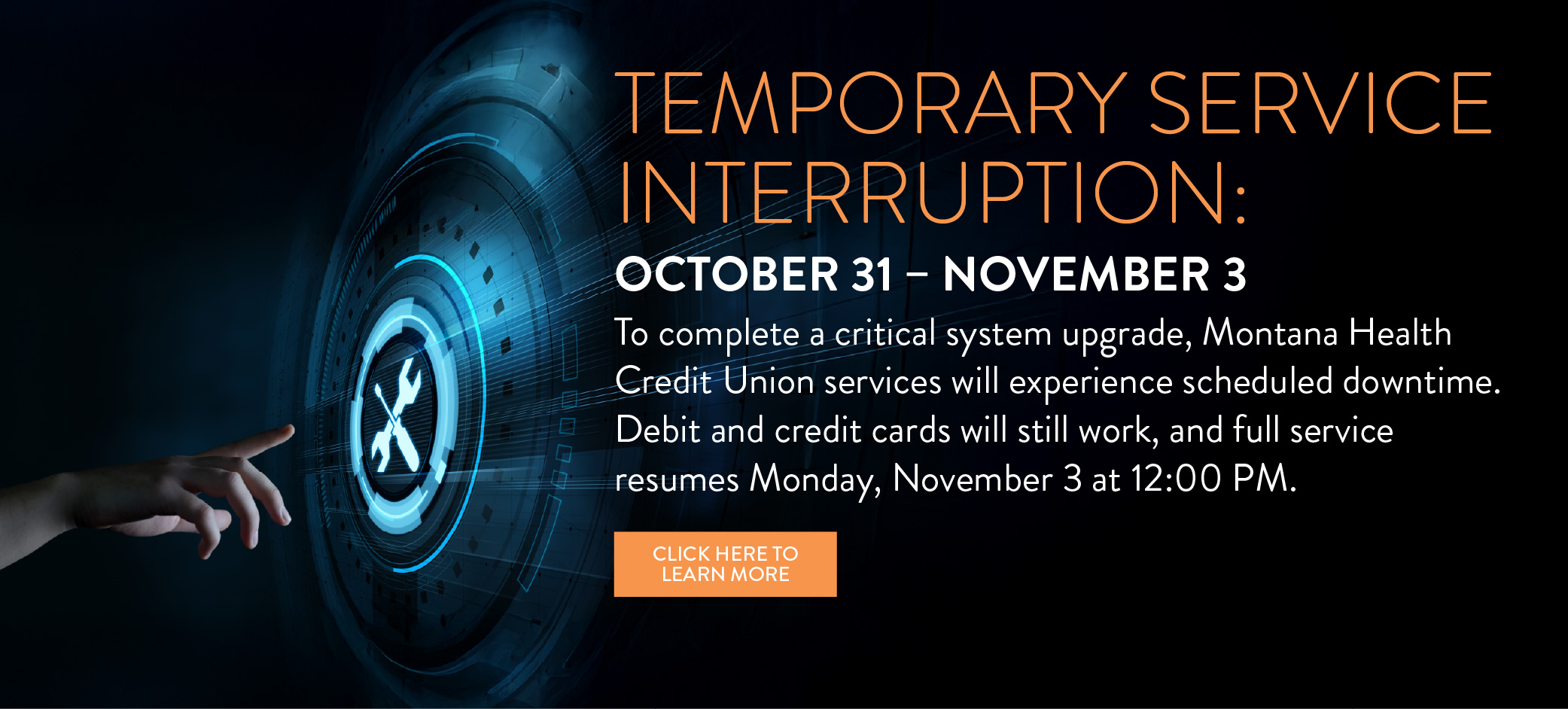 TEMPORARY SERVICE INTERRUPTION:

OCTOBER 31 – NOVEMBER 3

To complete a critical system upgrade, Montana Health Credit Union services will experience scheduled downtime. Debit and credit cards will still work, and full service resumes Monday, November 3 at 12:00 PM.

CLICK HERE TO LEARN MORE